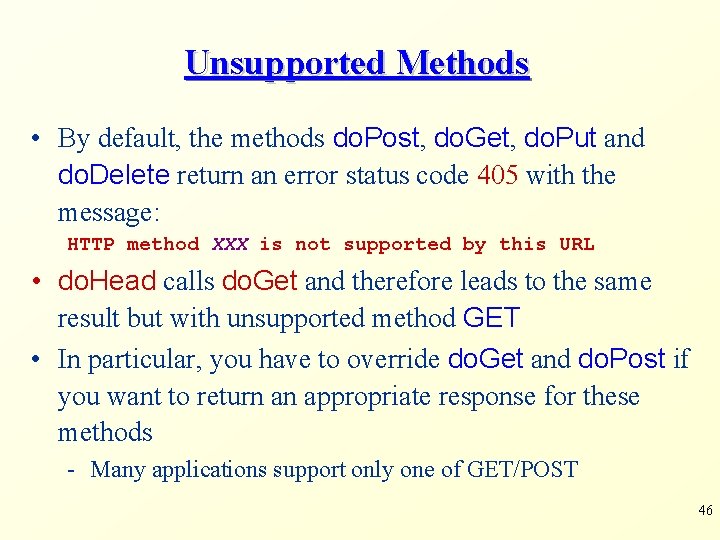 Unsupported Methods

• By default, the methods doPost, doGet, doPut and doDelete return an error status code 405 with the message:

HTTP method XXX is not supported by this URL

• doHead calls doGet and therefore leads to the same result but with unsupported method GET

• In particular, you have to override doGet and doPost if you want to return an appropriate response for these methods

- Many applications support only one of GET/POST

46